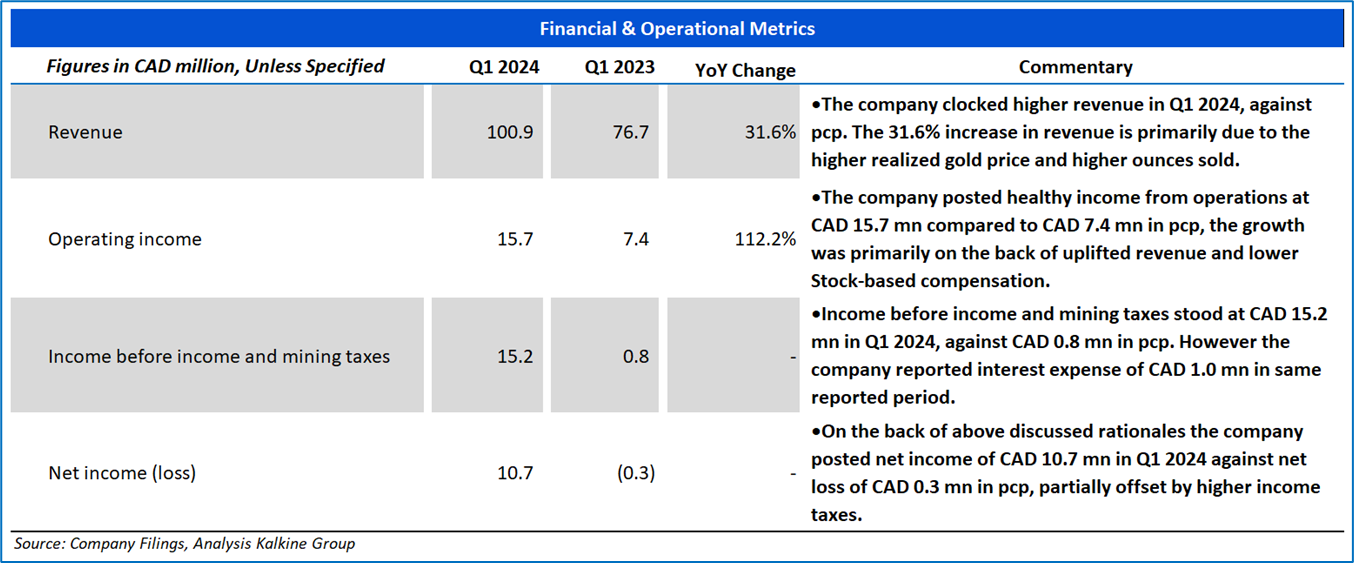 Financial & Operational Metrics

| Figures in CAD million, Unless Specified | Q1 2024 | Q1 2023 | YoY Change | Commentary |
|---|---|---|---|---|
| Revenue | 100.9 | 76.7 | 31.6% | •The company clocked higher revenue in Q1 2024, against pcp. The 31.6% increase in revenue is primarily due to the higher realized gold price and higher ounces sold. |
| Operating income | 15.7 | 7.4 | 112.2% | •The company posted healthy income from operations at CAD 15.7 mn compared to CAD 7.4 mn in pcp, the growth was primarily on the back of uplifted revenue and lower Stock-based compensation. |
| Income before income and mining taxes | 15.2 | 0.8 | - | •Income before income and mining taxes stood at CAD 15.2 mn in Q1 2024, against CAD 0.8 mn in pcp. However the company reported interest expense of CAD 1.0 mn in same reported period. |
| Net income (loss) | 10.7 | (0.3) | - | •On the back of above discussed rationales the company posted net income of CAD 10.7 mn in Q1 2024 against net loss of CAD 0.3 mn in pcp, partially offset by higher income taxes. |

Source: Company Filings, Analysis Kalkine Group